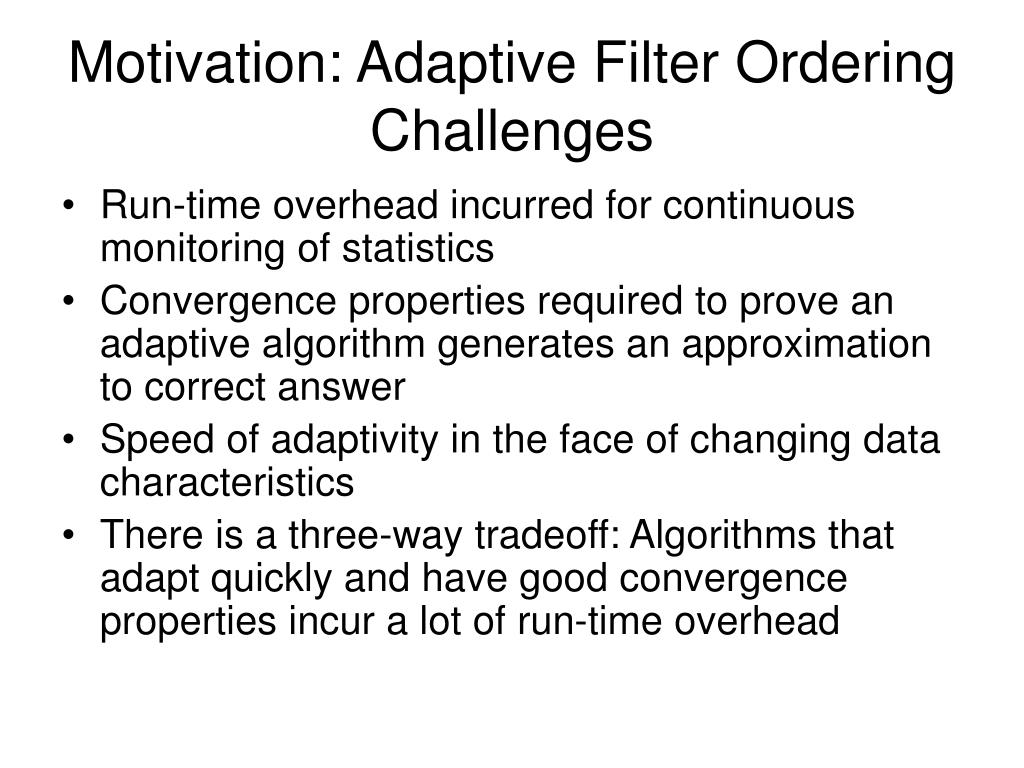 Motivation: Adaptive Filter Ordering Challenges

• Run-time overhead incurred for continuous monitoring of statistics
• Convergence properties required to prove an adaptive algorithm generates an approximation to correct answer
• Speed of adaptivity in the face of changing data characteristics
• There is a three-way tradeoff: Algorithms that adapt quickly and have good convergence properties incur a lot of run-time overhead